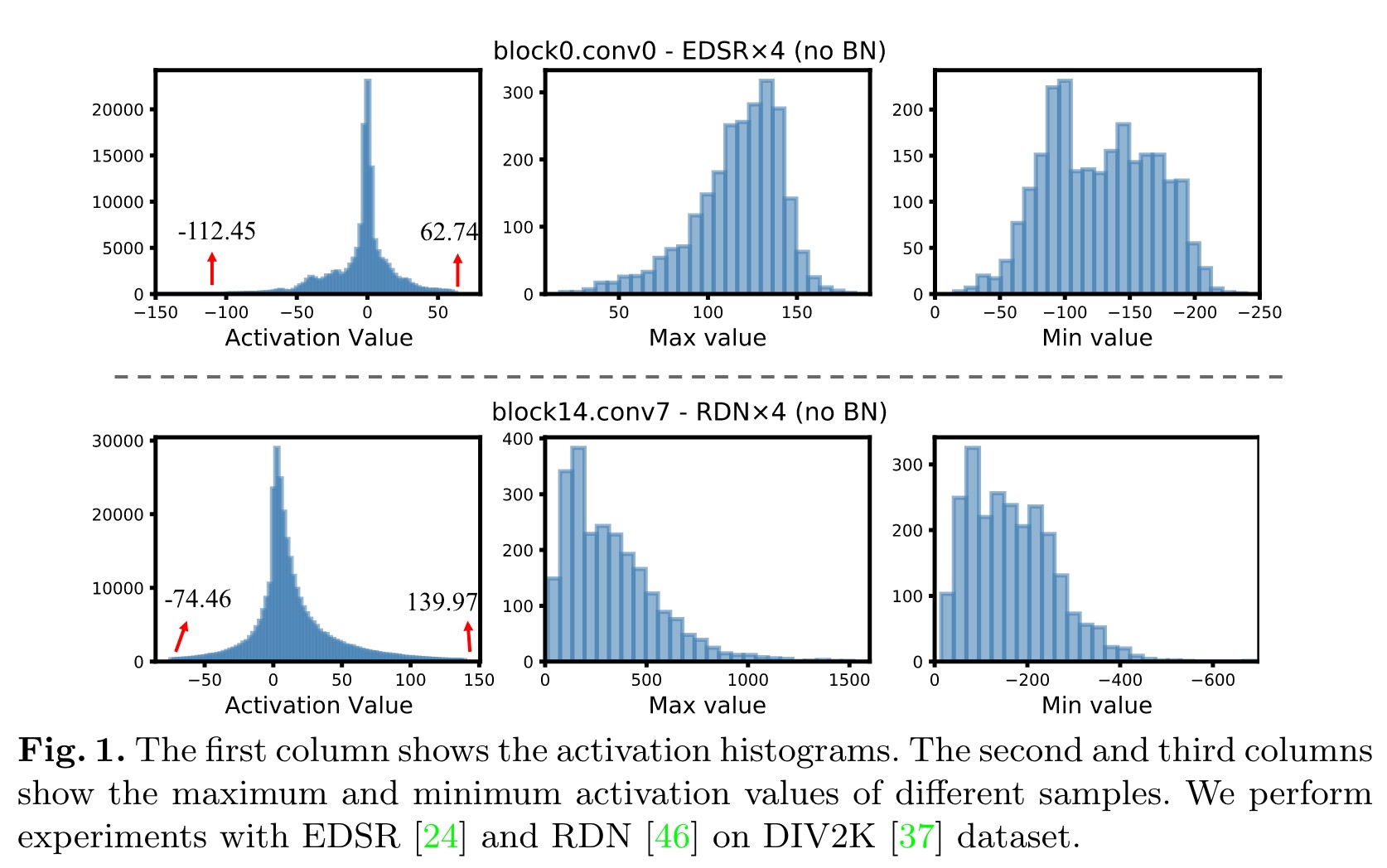 block0.conv0 - EDSR×4 (no BN)

20000
15000
10000
5000
0
-112.45
62.74
−150 −100 −50 0 50
Activation Value

300
200
100
0
50 100 150
Max value

200
150
100
50
0
0 −50 −100 −150 −200 −250
Min value

block14.conv7 - RDN×4 (no BN)

30000
20000
10000
0
-74.46
139.97
−50 0 50 100 150
Activation Value

400
300
200
100
0
0 500 1000 1500
Max value

300
200
100
0
0 −200 −400 −600
Min value

**Fig. 1.** The first column shows the activation histograms. The second and third columns show the maximum and minimum activation values of different samples. We perform experiments with EDSR [24] and RDN [46] on DIV2K [37] dataset.